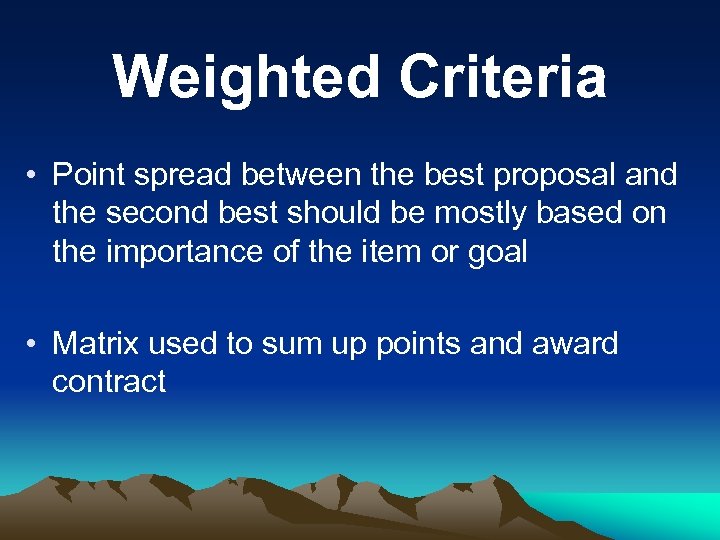 Weighted Criteria

• Point spread between the best proposal and the second best should be mostly based on the importance of the item or goal

• Matrix used to sum up points and award contract